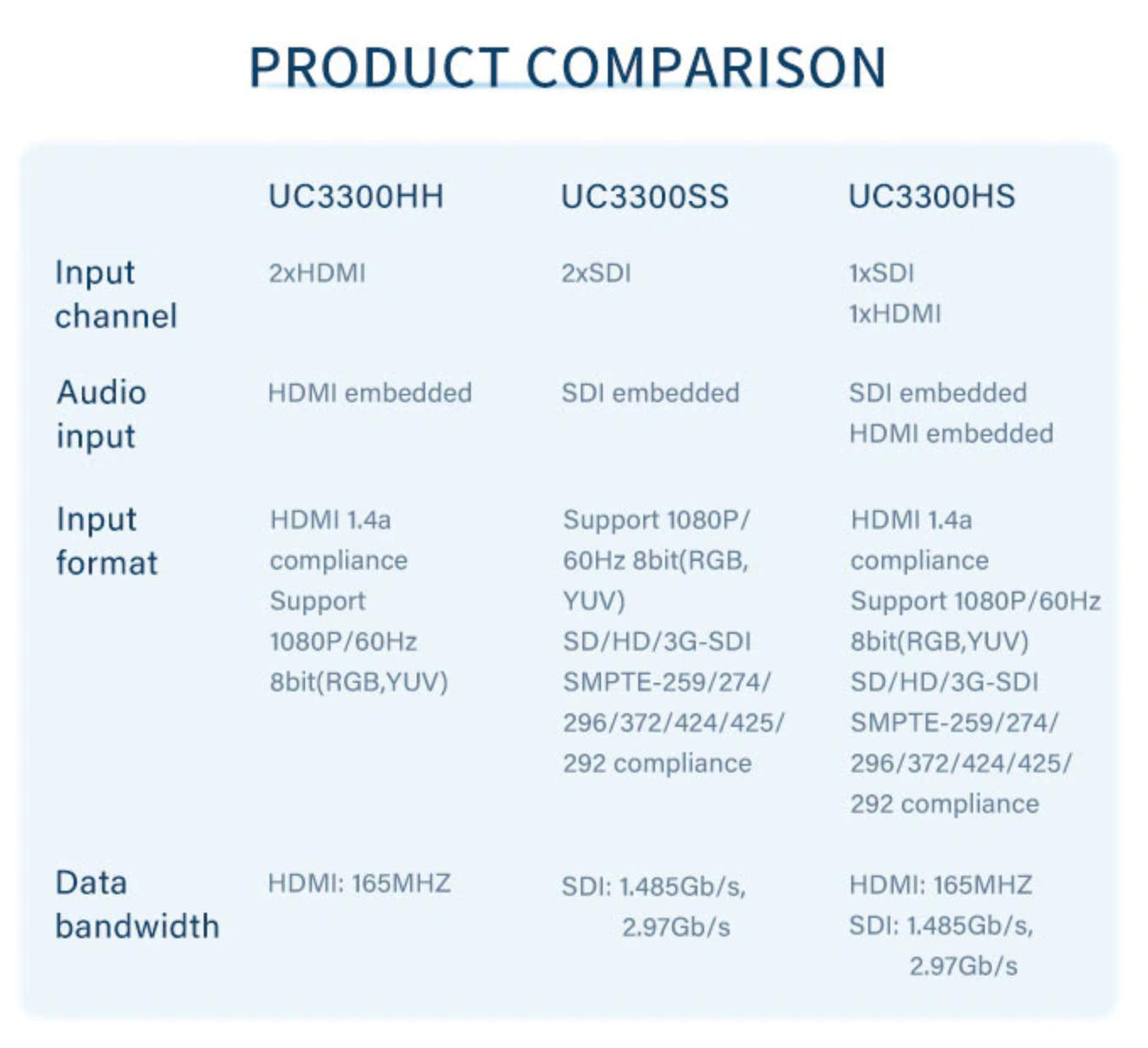 PRODUCT COMPARISON

| | UC3300HH | UC3300SS | UC3300HS |
|---|---|---|---|
| Input channel | 2xHDMI | 2xSDI | 1xSDI 1xHDMI |
| Audio input | HDMI embedded | SDI embedded | SDI embedded HDMI embedded |
| Input format | HDMI 1.4a compliance Support 1080P/60Hz 8bit(RGB,YUV) | Support 1080P/ 60Hz 8bit(RGB, YUV) SD/HD/3G-SDI SMPTE-259/274/ 296/372/424/425/ 292 compliance | HDMI 1.4a compliance Support 1080P/60Hz 8bit(RGB,YUV) SD/HD/3G-SDI SMPTE-259/274/ 296/372/424/425/ 292 compliance |
| Data bandwidth | HDMI: 165MHZ | SDI: 1.485Gb/s, 2.97Gb/s | HDMI: 165MHZ SDI: 1.485Gb/s, 2.97Gb/s |